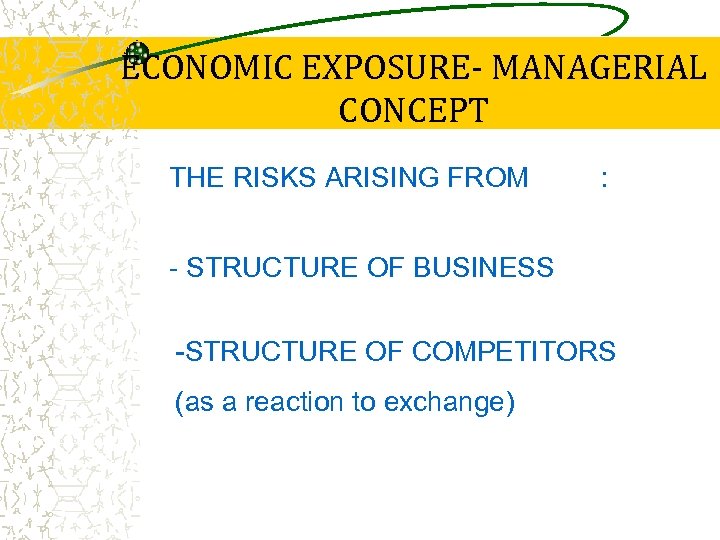 ECONOMIC EXPOSURE- MANAGERIAL CONCEPT

THE RISKS ARISING FROM :

- STRUCTURE OF BUSINESS

-STRUCTURE OF COMPETITORS

(as a reaction to exchange)